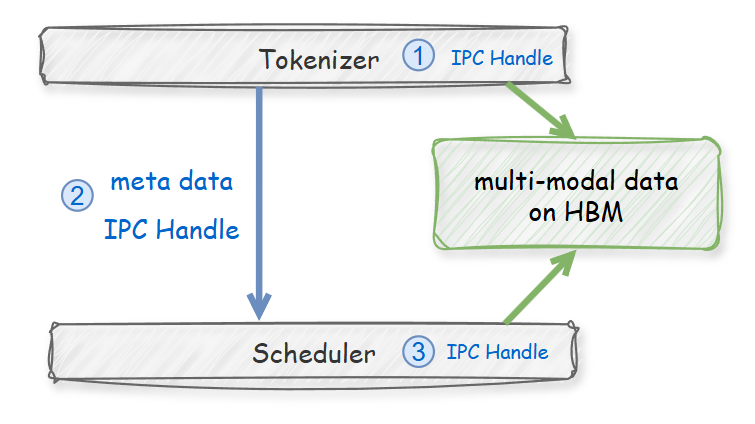 Tokenizer ① IPC Handle

② meta data
IPC Handle

multi-modal data on HBM

Scheduler ③ IPC Handle